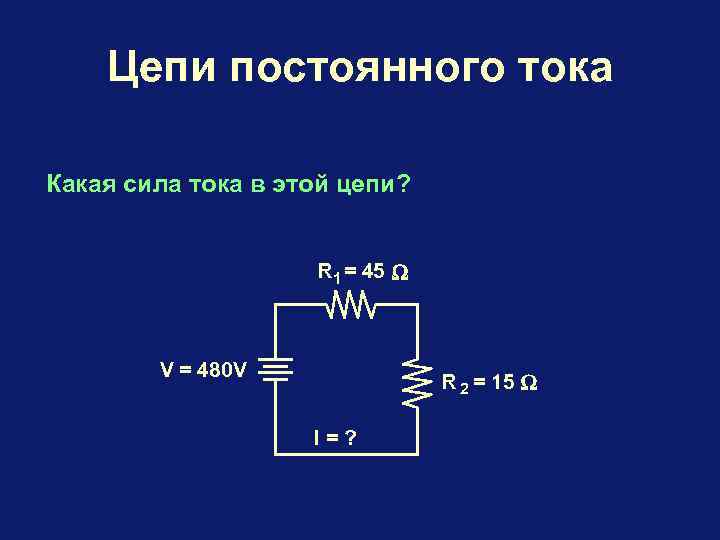 Цепи постоянного тока

Какая сила тока в этой цепи?

$R_1 = 45\ \Omega$

$V = 480V$

$R_2 = 15\ \Omega$

$I = ?$